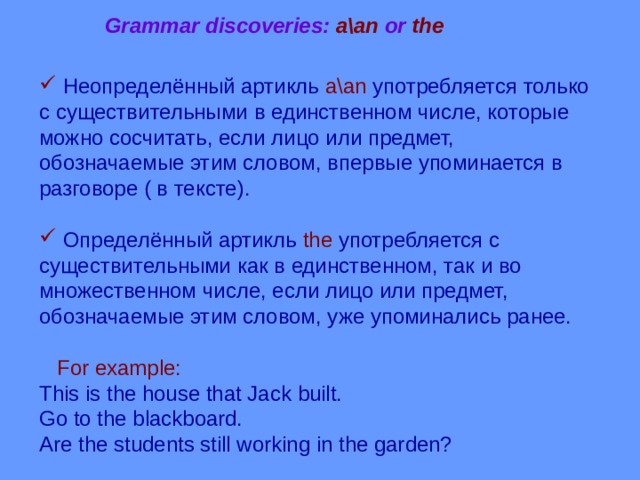 Grammar discoveries: a\an or the

✓ Неопределённый артикль a\an употребляется только с существительными в единственном числе, которые можно сосчитать, если лицо или предмет, обозначаемые этим словом, впервые упоминается в разговоре ( в тексте).

✓ Определённый артикль the употребляется с существительными как в единственном, так и во множественном числе, если лицо или предмет, обозначаемые этим словом, уже упоминались ранее.

For example:
This is the house that Jack built.
Go to the blackboard.
Are the students still working in the garden?